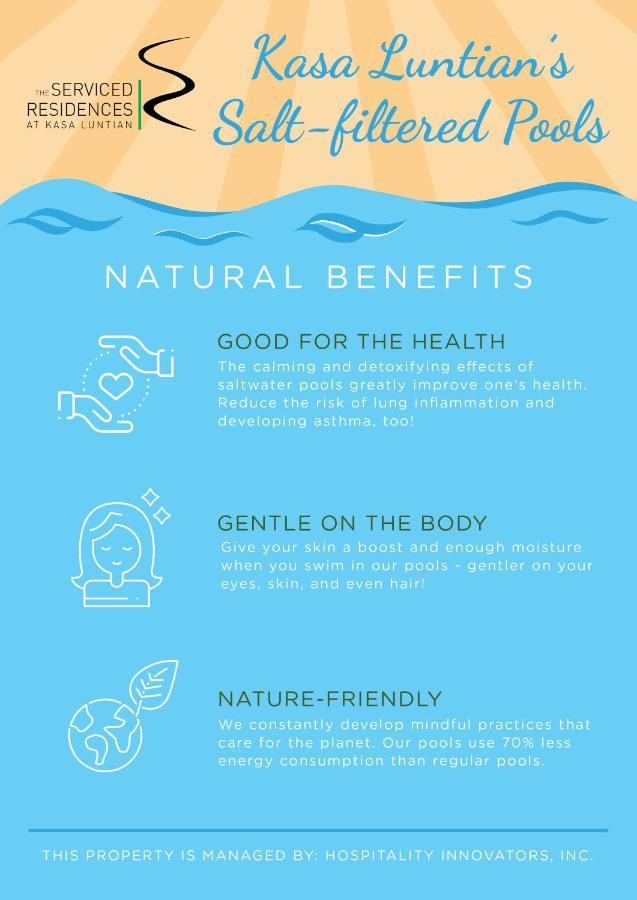 THE SERVICED RESIDENCES AT KASA LUNTIAN

Kasa Luntian's Salt-filtered Pools

NATURAL BENEFITS

GOOD FOR THE HEALTH
The calming and detoxifying effects of saltwater pools greatly improve one's health. Reduce the risk of lung inflammation and developing asthma, too!

GENTLE ON THE BODY
Give your skin a boost and enough moisture when you swim in our pools - gentler on your eyes, skin, and even hair!

NATURE-FRIENDLY
We constantly develop mindful practices that care for the planet. Our pools use 70% less energy consumption than regular pools.

THIS PROPERTY IS MANAGED BY: HOSPITALITY INNOVATORS, INC.